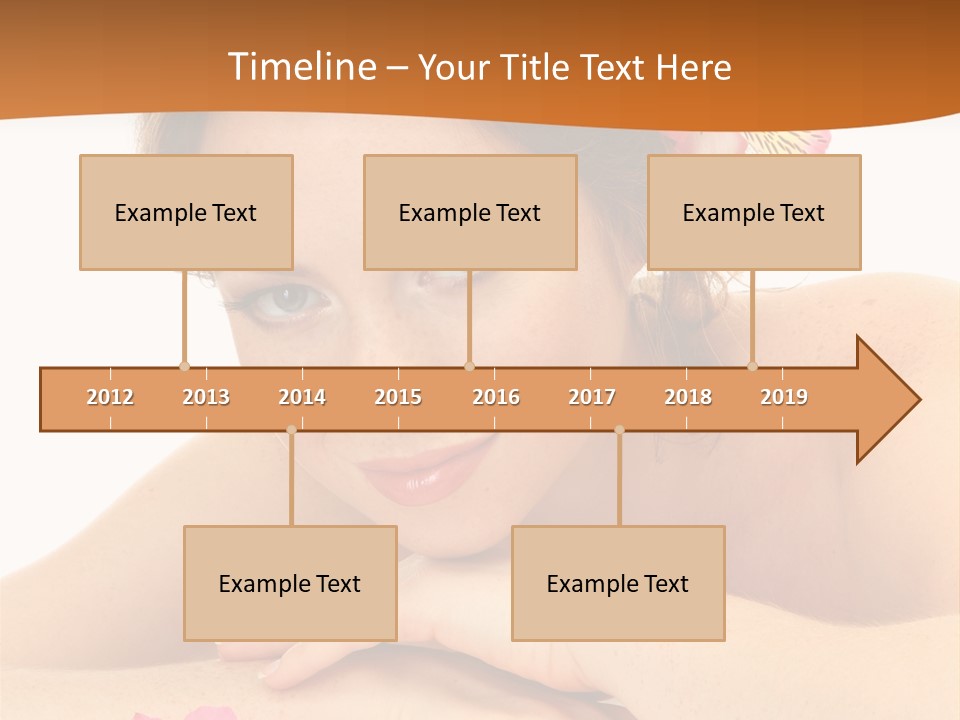 Timeline – Your Title Text Here

Example Text

Example Text

Example Text

2012 2013 2014 2015 2016 2017 2018 2019

Example Text

Example Text